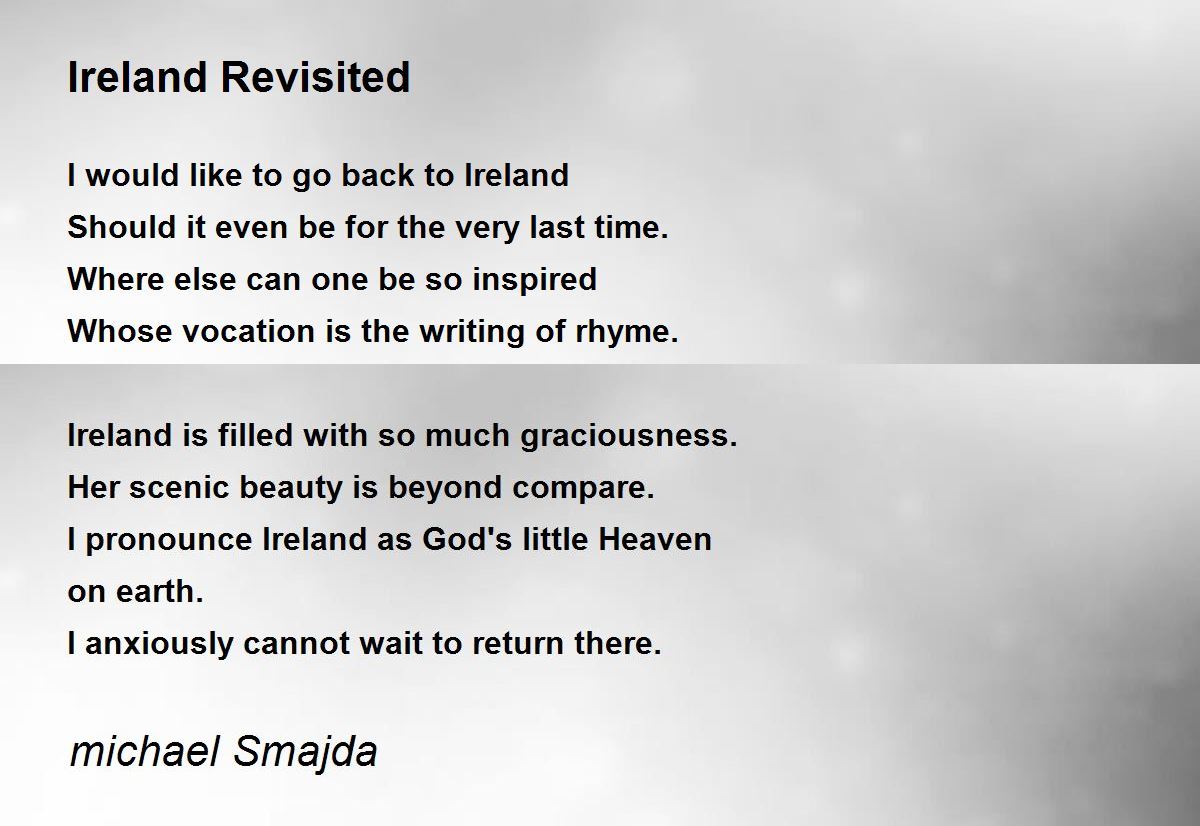 Ireland Revisited

I would like to go back to Ireland
Should it even be for the very last time.
Where else can one be so inspired
Whose vocation is the writing of rhyme.

Ireland is filled with so much graciousness.
Her scenic beauty is beyond compare.
I pronounce Ireland as God's little Heaven
on earth.
I anxiously cannot wait to return there.

michael Smajda